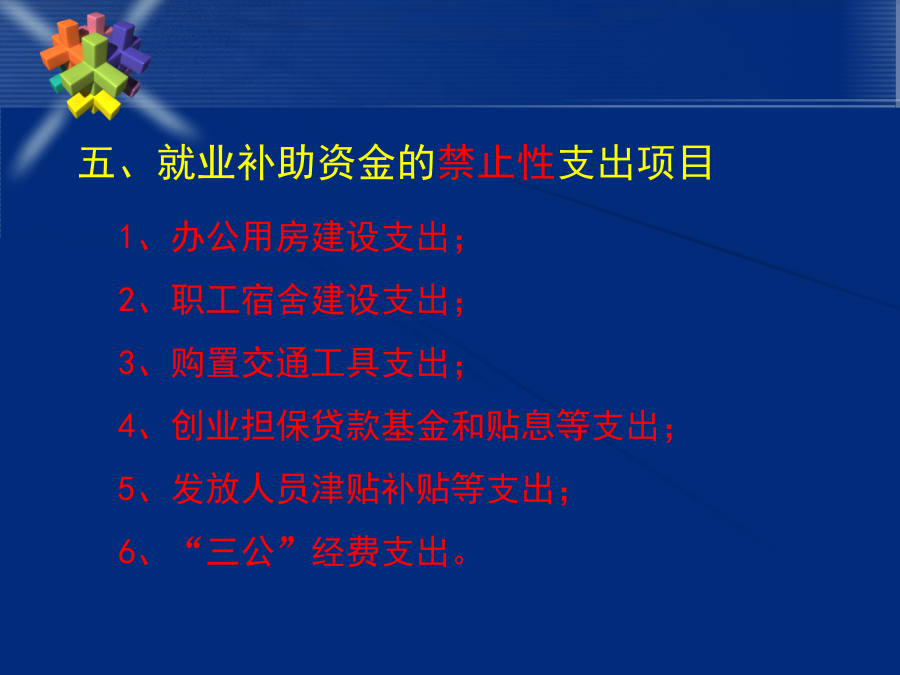 五、就业补助资金的禁止性支出项目

1、办公用房建设支出；

2、职工宿舍建设支出；

3、购置交通工具支出；

4、创业担保贷款基金和贴息等支出；

5、发放人员津贴补贴等支出；

6、“三公”经费支出。